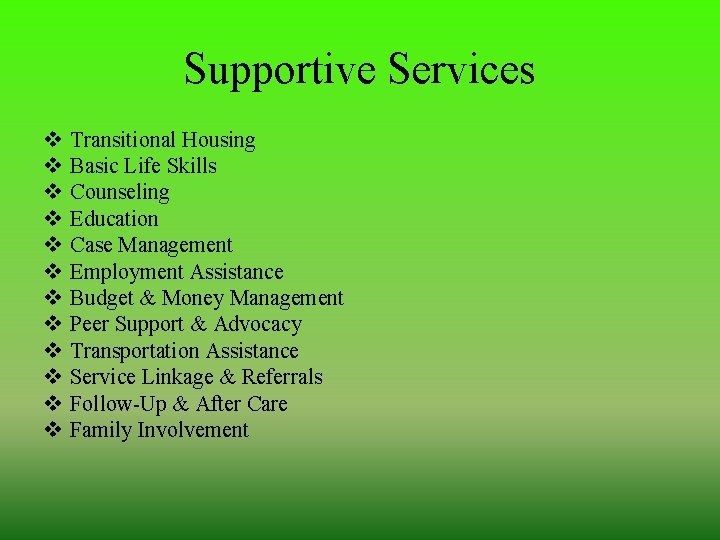 Supportive Services

❖ Transitional Housing
❖ Basic Life Skills
❖ Counseling
❖ Education
❖ Case Management
❖ Employment Assistance
❖ Budget & Money Management
❖ Peer Support & Advocacy
❖ Transportation Assistance
❖ Service Linkage & Referrals
❖ Follow-Up & After Care
❖ Family Involvement